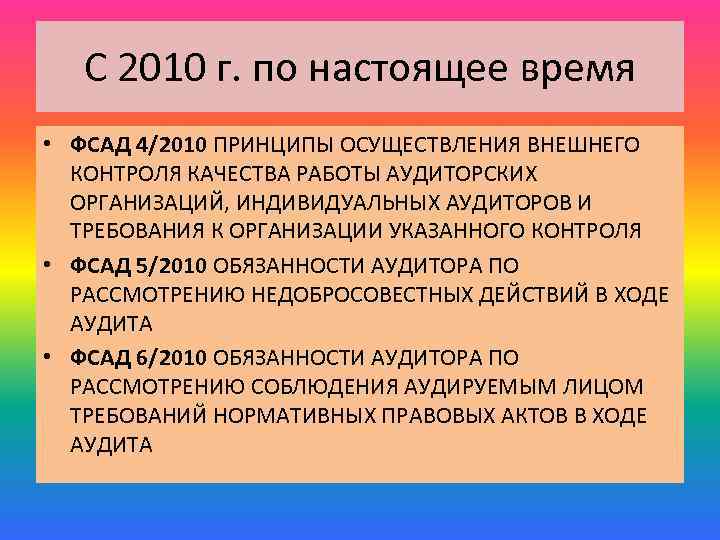 С 2010 г. по настоящее время

• ФСАД 4/2010 ПРИНЦИПЫ ОСУЩЕСТВЛЕНИЯ ВНЕШНЕГО КОНТРОЛЯ КАЧЕСТВА РАБОТЫ АУДИТОРСКИХ ОРГАНИЗАЦИЙ, ИНДИВИДУАЛЬНЫХ АУДИТОРОВ И ТРЕБОВАНИЯ К ОРГАНИЗАЦИИ УКАЗАННОГО КОНТРОЛЯ
• ФСАД 5/2010 ОБЯЗАННОСТИ АУДИТОРА ПО РАССМОТРЕНИЮ НЕДОБРОСОВЕСТНЫХ ДЕЙСТВИЙ В ХОДЕ АУДИТА
• ФСАД 6/2010 ОБЯЗАННОСТИ АУДИТОРА ПО РАССМОТРЕНИЮ СОБЛЮДЕНИЯ АУДИРУЕМЫМ ЛИЦОМ ТРЕБОВАНИЙ НОРМАТИВНЫХ ПРАВОВЫХ АКТОВ В ХОДЕ АУДИТА